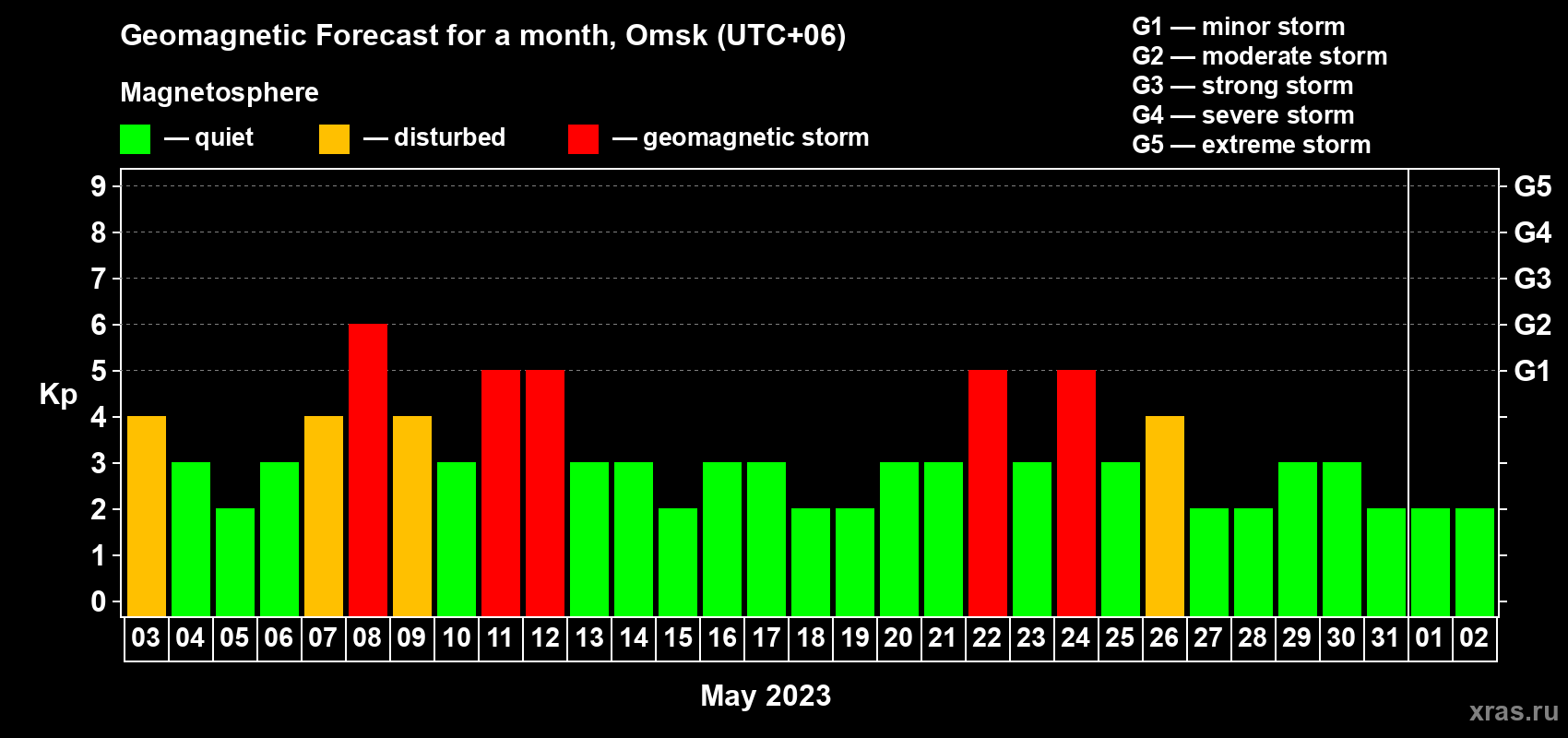 Geomagnetic Forecast for a month, Omsk (UTC+06)

Magnetosphere

— quiet — disturbed — geomagnetic storm

G1 — minor storm
G2 — moderate storm
G3 — strong storm
G4 — severe storm
G5 — extreme storm

Kp

9 8 7 6 5 4 3 2 1 0

G5 G4 G3 G2 G1

03 04 05 06 07 08 09 10 11 12 13 14 15 16 17 18 19 20 21 22 23 24 25 26 27 28 29 30 31 01 02

May 2023

xras.ru